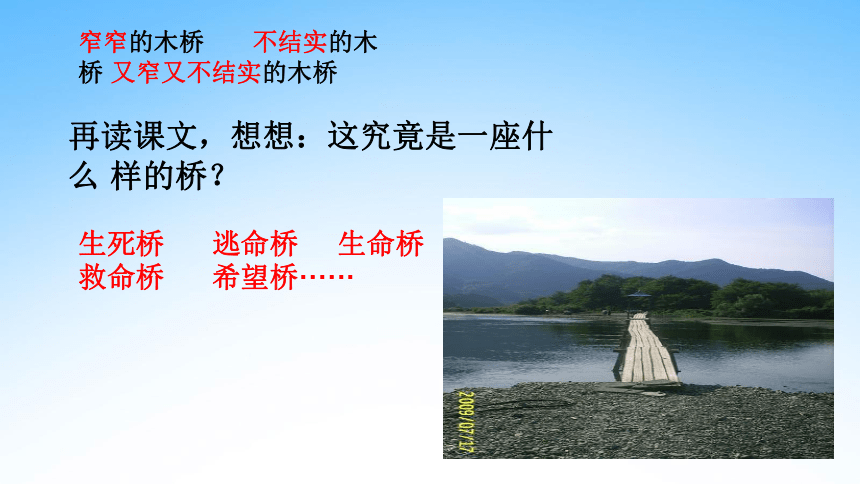 窄窄的木桥　　不结实的木桥 又窄又不结实的木桥

再读课文，想想：这究竟是一座什么 样的桥？

生死桥　　逃命桥　　生命桥
救命桥　　希望桥……

2009/07/17